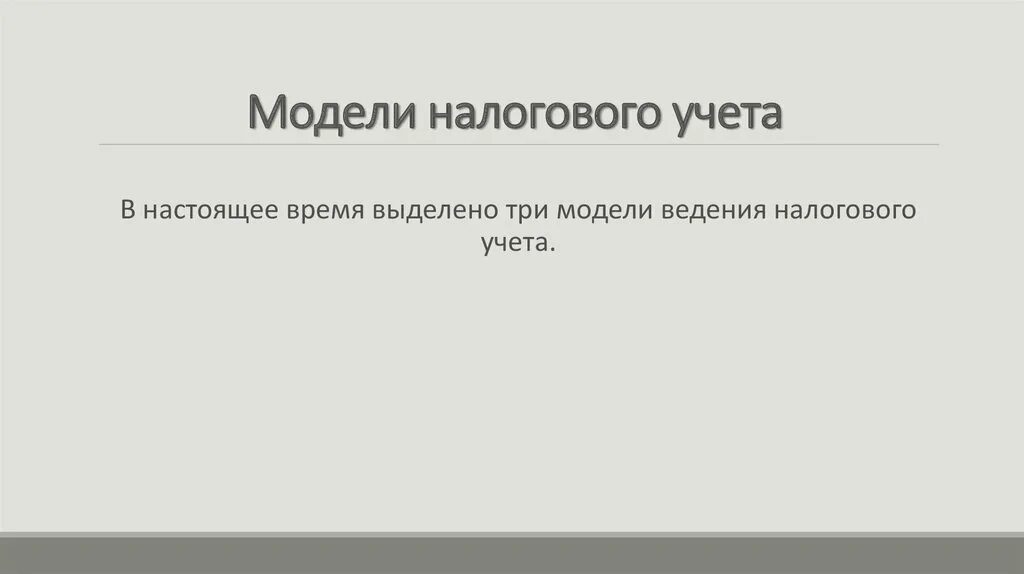 Модели налогового учета

В настоящее время выделено три модели ведения налогового учета.